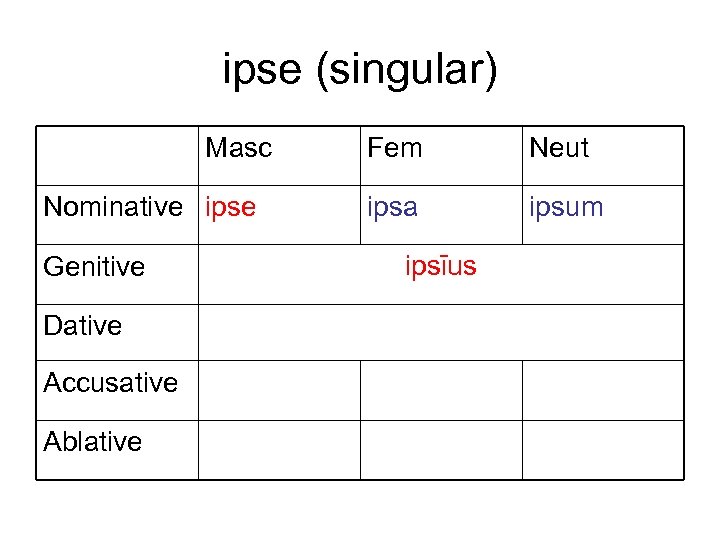 ipse (singular)

| | Masc | Fem | Neut |
|---|---|---|---|
| Nominative | ipse | ipsa | ipsum |
| Genitive | ipsīus | | |
| Dative | | | |
| Accusative | | | |
| Ablative | | | |